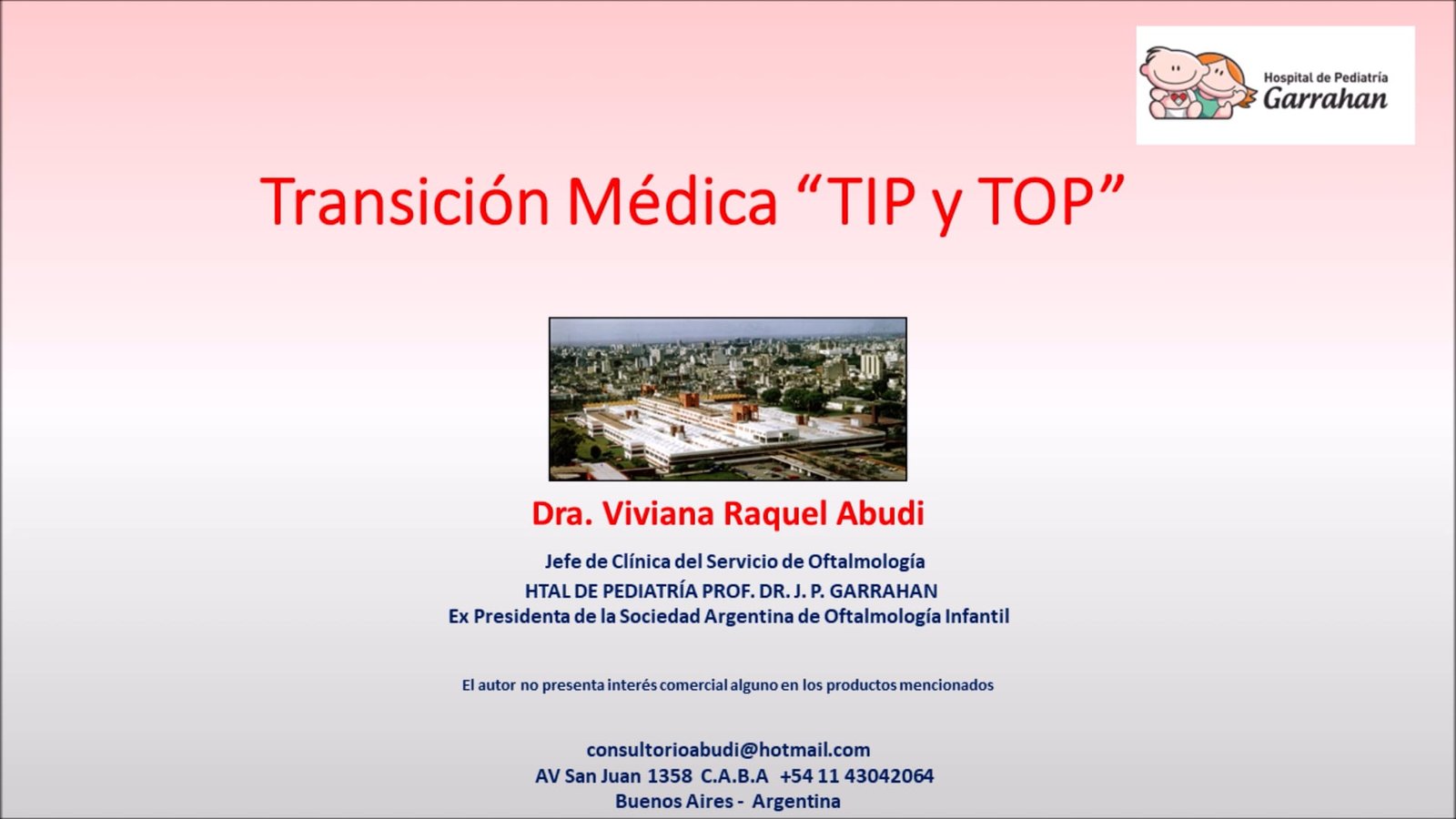 Hospital de Pediatría
Garrahan

Transición Médica “TIP y TOP”

Dra. Viviana Raquel Abudi

Jefe de Clínica del Servicio de Oftalmología
HTAL DE PEDIATRÍA PROF. DR. J. P. GARRAHAN
Ex Presidenta de la Sociedad Argentina de Oftalmología Infantil

El autor no presenta interés comercial alguno en los productos mencionados

consultorioabudi@hotmail.com
AV San Juan 1358 C.A.B.A +54 11 43042064
Buenos Aires - Argentina